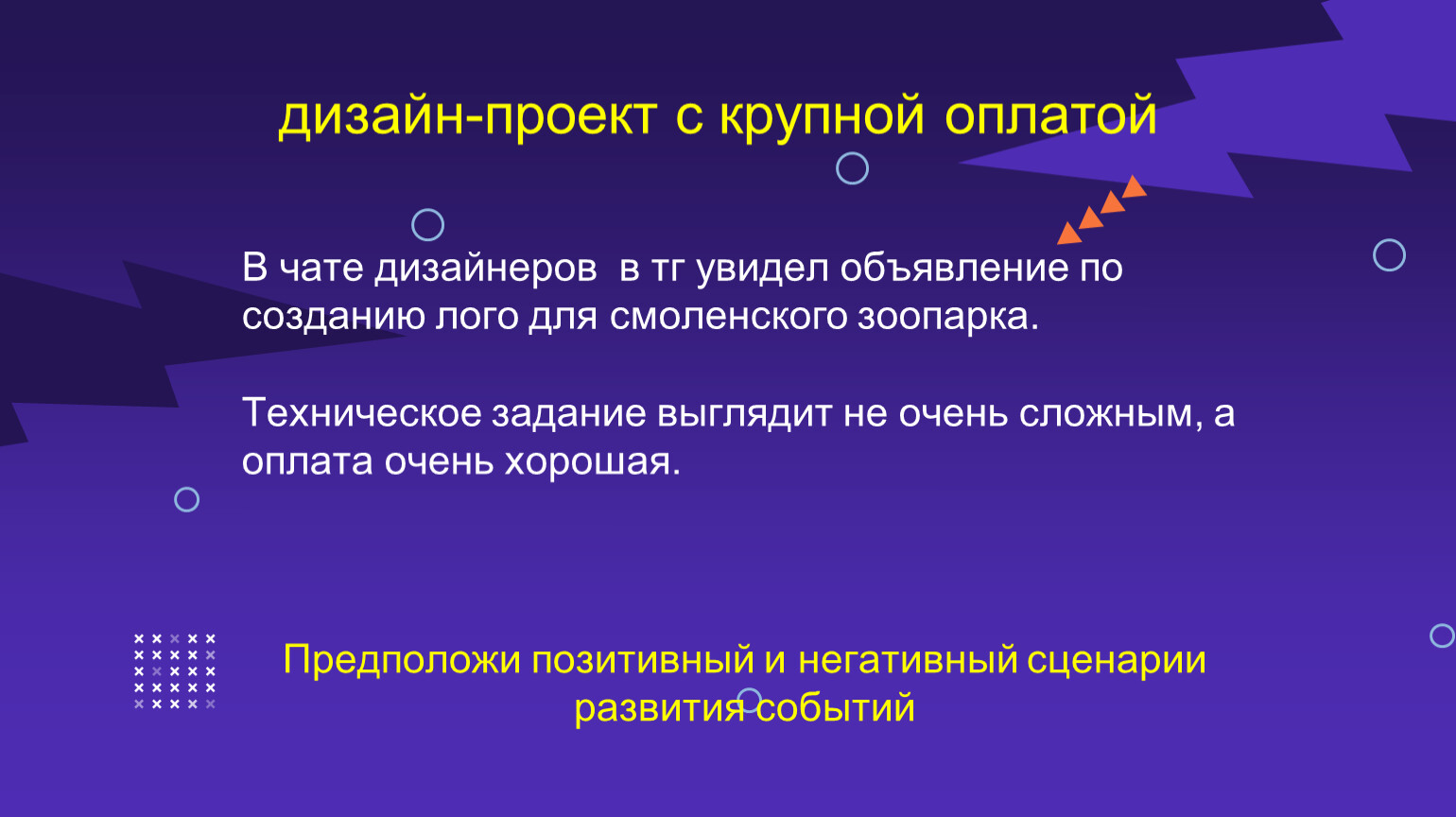 дизайн-проект с крупной оплатой

В чате дизайнеров  в тг увидел объявление по созданию лого для смоленского зоопарка.

Техническое задание выглядит не очень сложным, а оплата очень хорошая.

Предположи позитивный и негативный сценарии развития событий